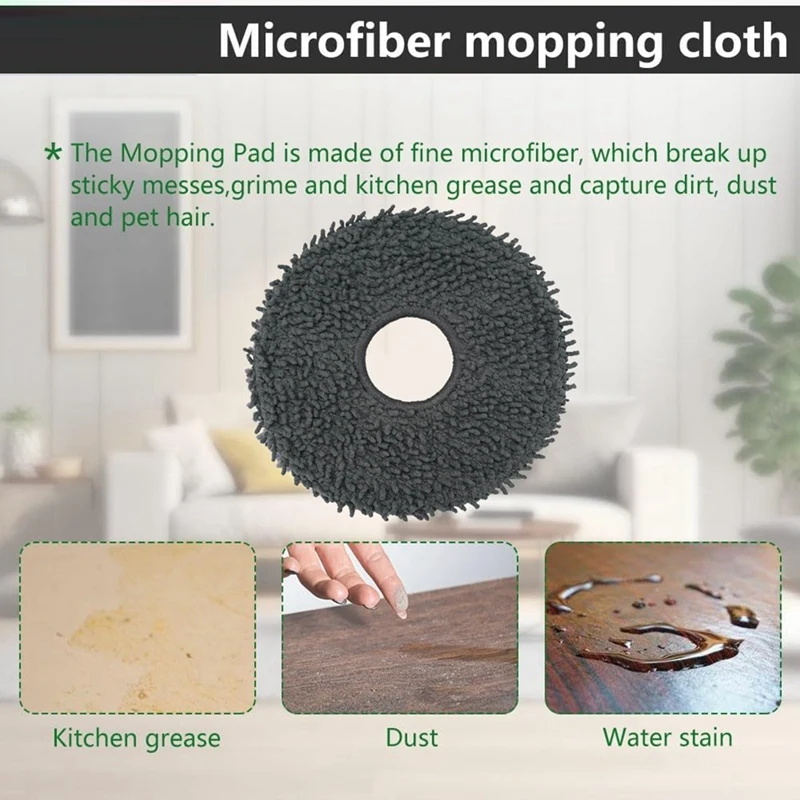 Microfiber mopping cloth

* The Mopping Pad is made of fine microfiber, which break up sticky messes,grime and kitchen grease and capture dirt, dust and pet hair.

Kitchen grease

Dust

Water stain